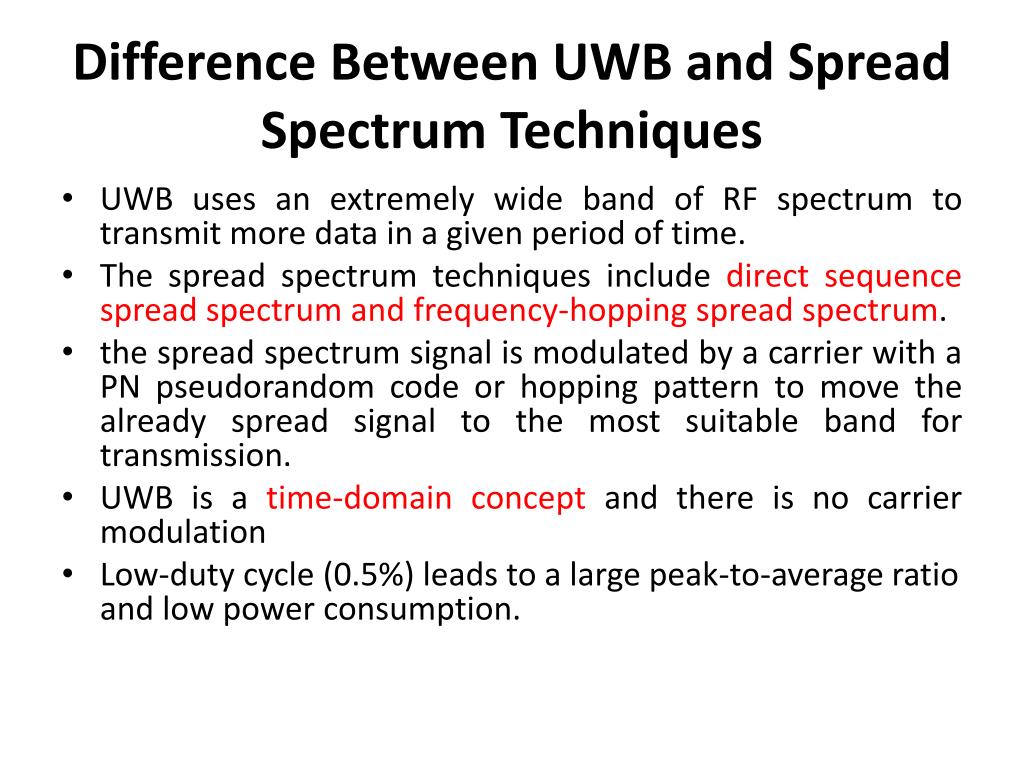 Difference Between UWB and Spread Spectrum Techniques

• UWB uses an extremely wide band of RF spectrum to transmit more data in a given period of time.
• The spread spectrum techniques include direct sequence spread spectrum and frequency-hopping spread spectrum.
• the spread spectrum signal is modulated by a carrier with a PN pseudorandom code or hopping pattern to move the already spread signal to the most suitable band for transmission.
• UWB is a time-domain concept and there is no carrier modulation
• Low-duty cycle (0.5%) leads to a large peak-to-average ratio and low power consumption.